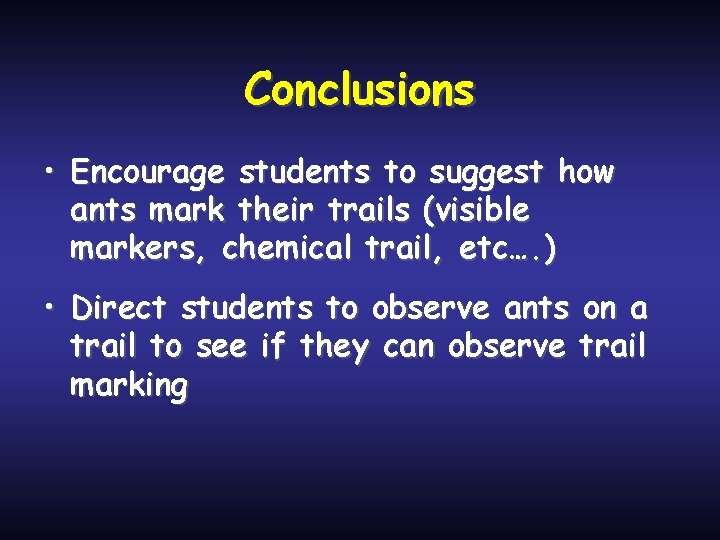 Conclusions

• Encourage students to suggest how ants mark their trails (visible markers, chemical trail, etc….)

• Direct students to observe ants on a trail to see if they can observe trail marking